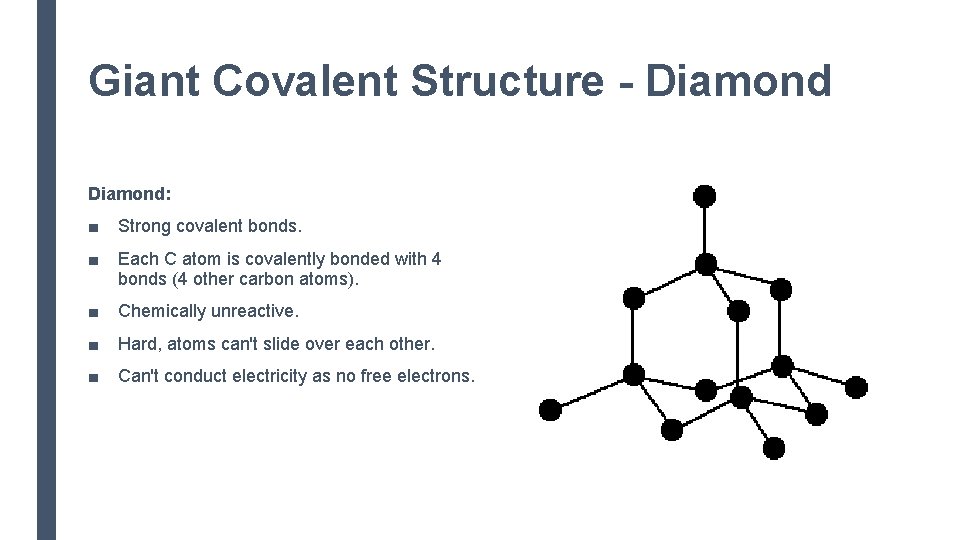 Giant Covalent Structure - Diamond

Diamond:

■ Strong covalent bonds.

■ Each C atom is covalently bonded with 4 bonds (4 other carbon atoms).

■ Chemically unreactive.

■ Hard, atoms can't slide over each other.

■ Can't conduct electricity as no free electrons.